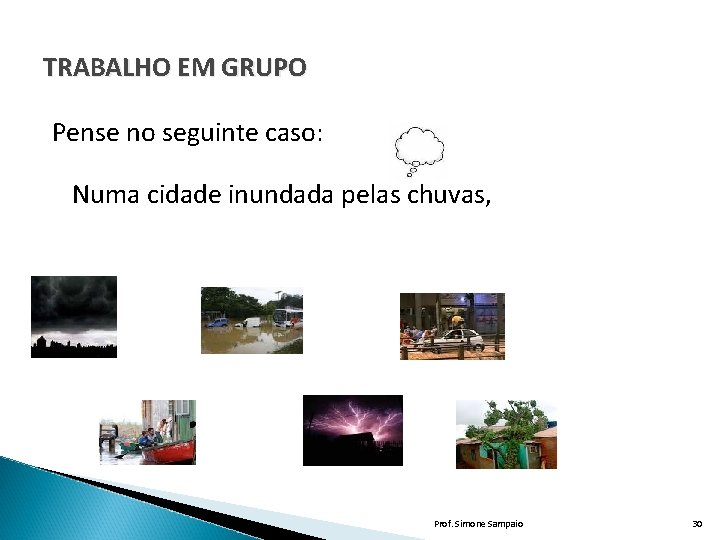 TRABALHO EM GRUPO

Pense no seguinte caso:

Numa cidade inundada pelas chuvas,

Prof. Simone Sampaio

30